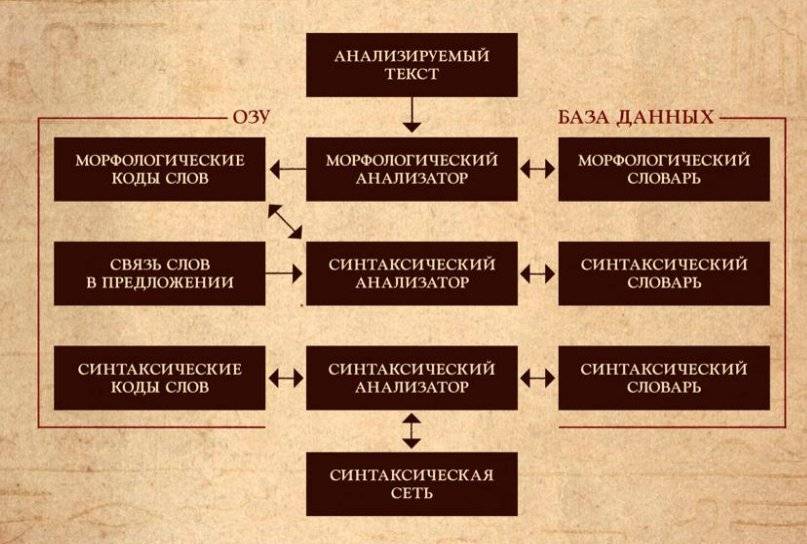 АНАЛИЗИРУЕМЫЙ ТЕКСТ

ОЗУ

БАЗА ДАННЫХ

МОРФОЛОГИЧЕСКИЕ КОДЫ СЛОВ

МОРФОЛОГИЧЕСКИЙ АНАЛИЗАТОР

МОРФОЛОГИЧЕСКИЙ СЛОВАРЬ

СВЯЗЬ СЛОВ В ПРЕДЛОЖЕНИИ

СИНТАКСИЧЕСКИЙ АНАЛИЗАТОР

СИНТАКСИЧЕСКИЙ СЛОВАРЬ

СИНТАКСИЧЕСКИЕ КОДЫ СЛОВ

СИНТАКСИЧЕСКИЙ АНАЛИЗАТОР

СИНТАКСИЧЕСКИЙ СЛОВАРЬ

СИНТАКСИЧЕСКАЯ СЕТЬ